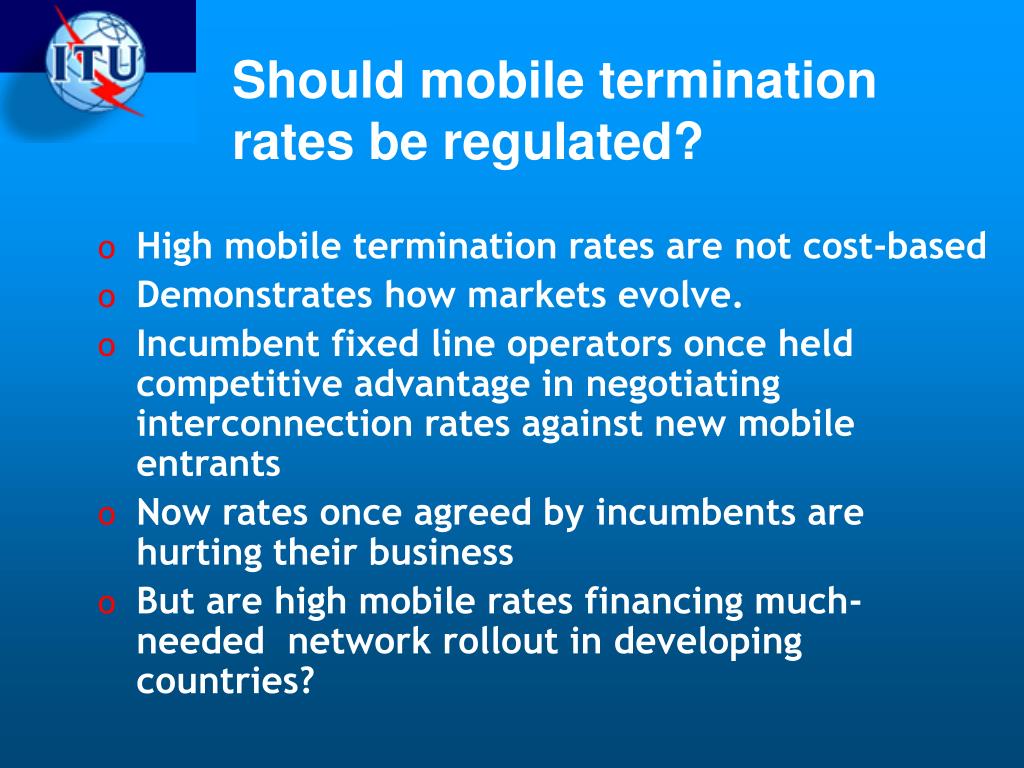 ITU

Should mobile termination rates be regulated?

o High mobile termination rates are not cost-based
o Demonstrates how markets evolve.
o Incumbent fixed line operators once held competitive advantage in negotiating interconnection rates against new mobile entrants
o Now rates once agreed by incumbents are hurting their business
o But are high mobile rates financing much-needed network rollout in developing countries?